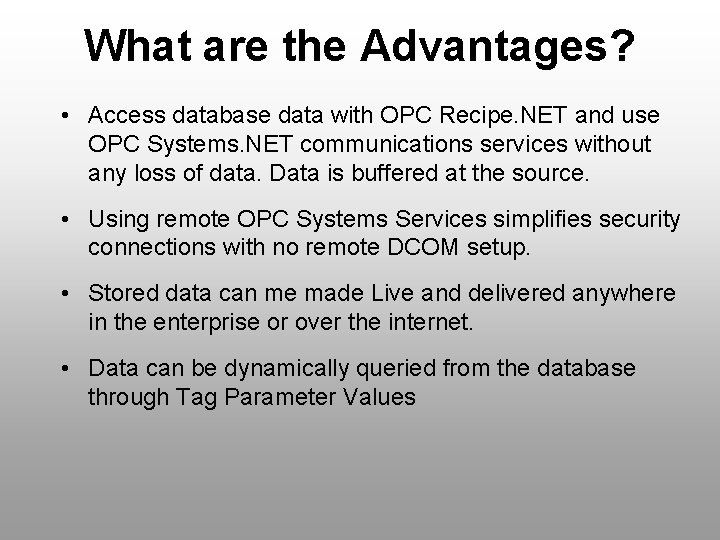 What are the Advantages?

• Access database data with OPC Recipe.NET and use OPC Systems.NET communications services without any loss of data. Data is buffered at the source.

• Using remote OPC Systems Services simplifies security connections with no remote DCOM setup.

• Stored data can me made Live and delivered anywhere in the enterprise or over the internet.

• Data can be dynamically queried from the database through Tag Parameter Values